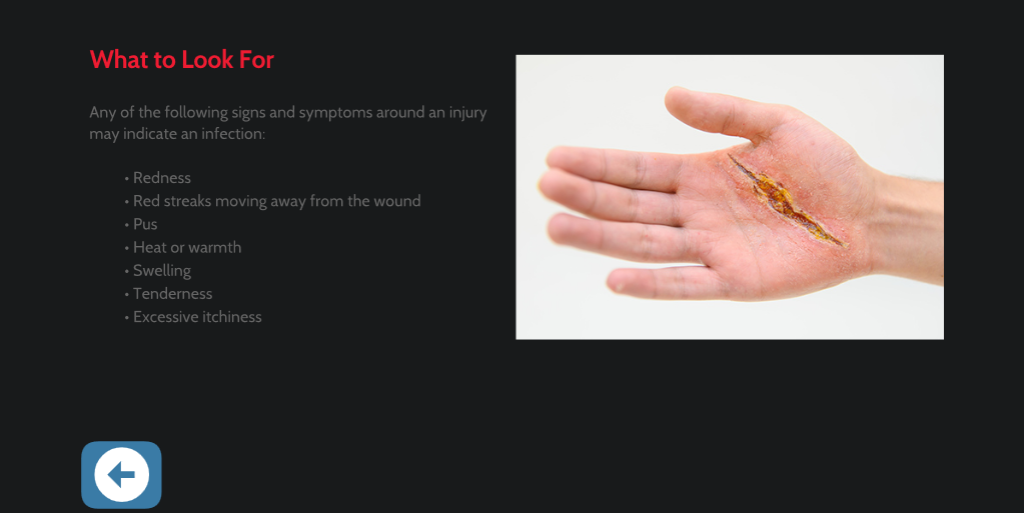 What to Look For

Any of the following signs and symptoms around an injury may indicate an infection:

• Redness
• Red streaks moving away from the wound
• Pus
• Heat or warmth
• Swelling
• Tenderness
• Excessive itchiness